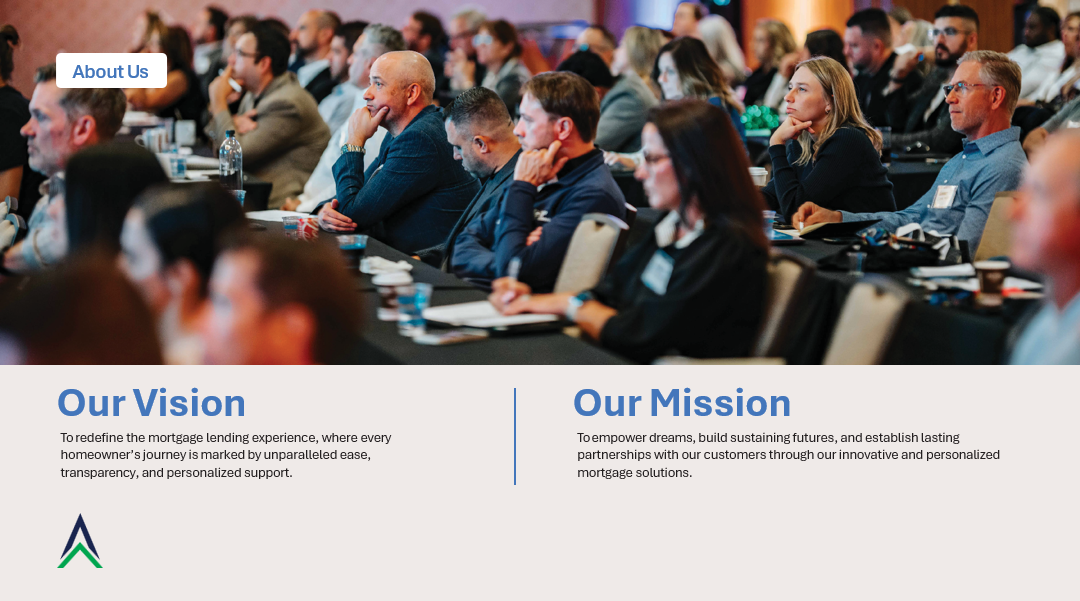 About Us

Our Vision

To redefine the mortgage lending experience, where every homeowner's journey is marked by unparalleled ease, transparency, and personalized support.

Our Mission

To empower dreams, build sustaining futures, and establish lasting partnerships with our customers through our innovative and personalized mortgage solutions.